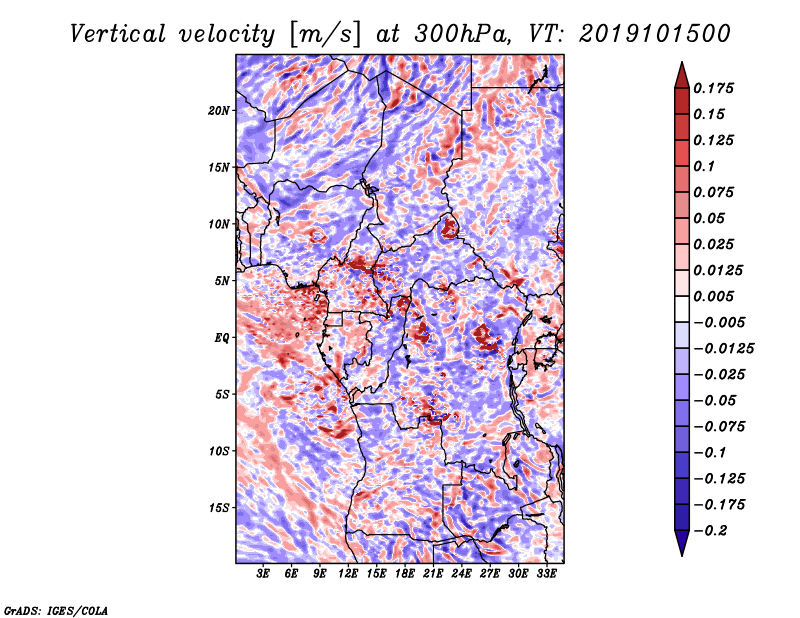 Vertical velocity [m/s] at 300hPa, VT: 2019101500

20N
15N
10N
5N
EQ
5S
10S
15S

3E 6E 9E 12E 15E 18E 21E 24E 27E 30E 33E

0.175
0.15
0.125
0.1
0.075
0.05
0.025
0.0125
0.005
−0.005
−0.0125
−0.025
−0.05
−0.075
−0.1
−0.125
−0.175
−0.2

GrADS: IGES/COLA